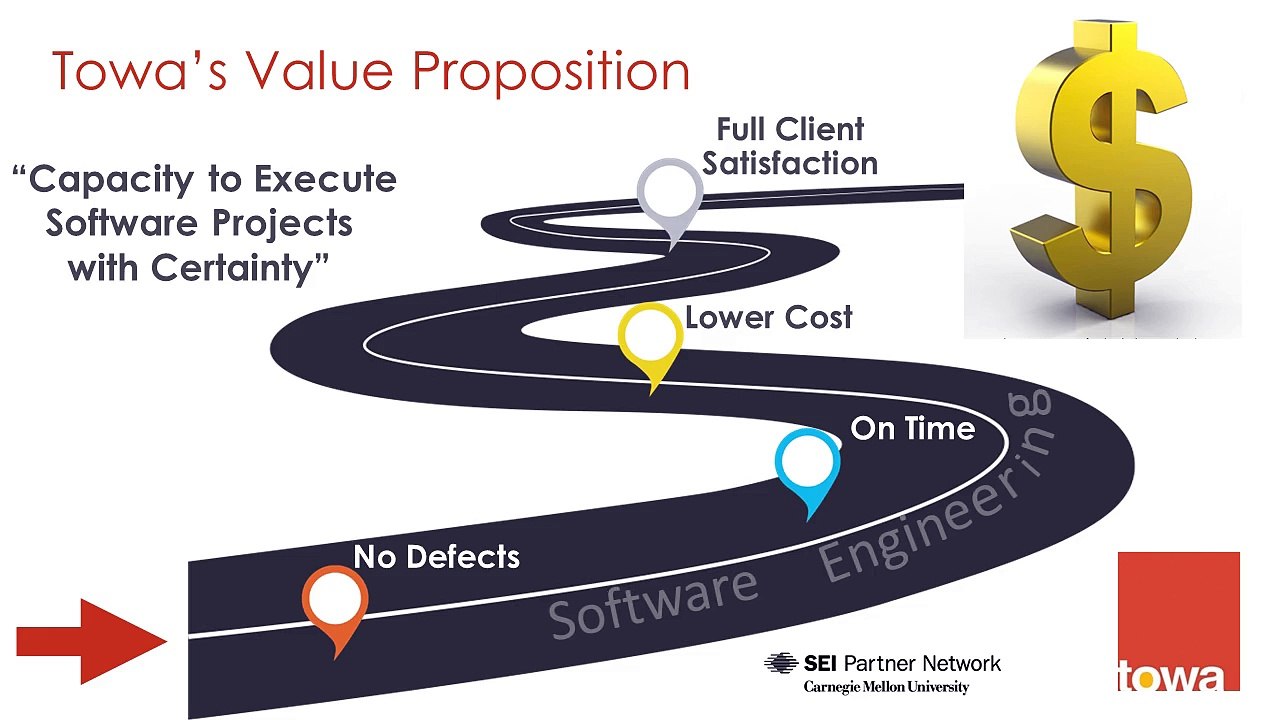 Towa's Value Proposition

"Capacity to Execute Software Projects with Certainty"

Full Client Satisfaction

Lower Cost

On Time

No Defects

Software Engineering

SEI Partner Network
Carnegie Mellon University

towa